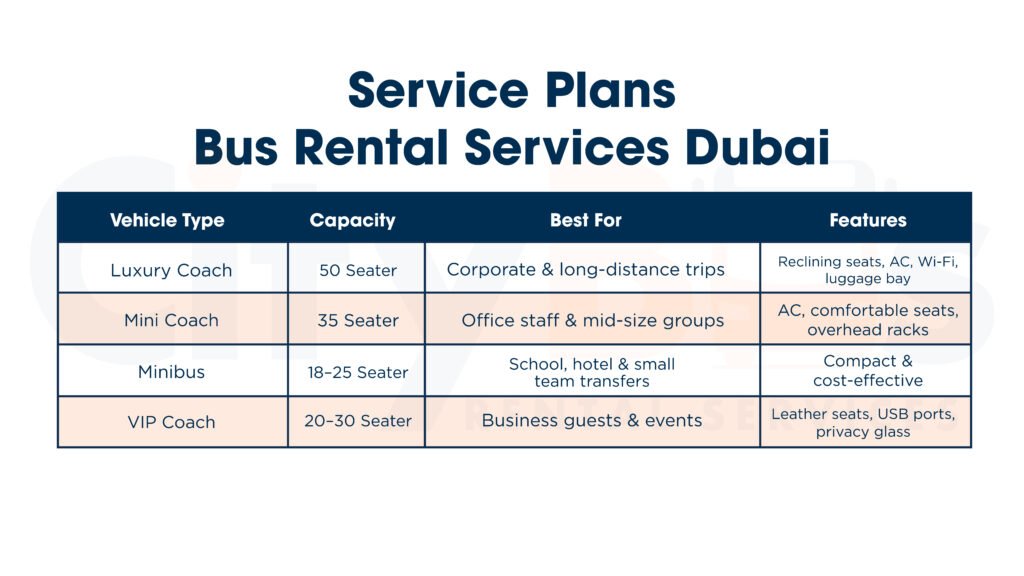 Service Plans
Bus Rental Services Dubai

| Vehicle Type | Capacity | Best For | Features |
|---|---|---|---|
| Luxury Coach | 50 Seater | Corporate & long-distance trips | Reclining seats, AC, Wi-Fi, luggage bay |
| Mini Coach | 35 Seater | Office staff & mid-size groups | AC, comfortable seats, overhead racks |
| Minibus | 18–25 Seater | School, hotel & small team transfers | Compact & cost-effective |
| VIP Coach | 20–30 Seater | Business guests & events | Leather seats, USB ports, privacy glass |